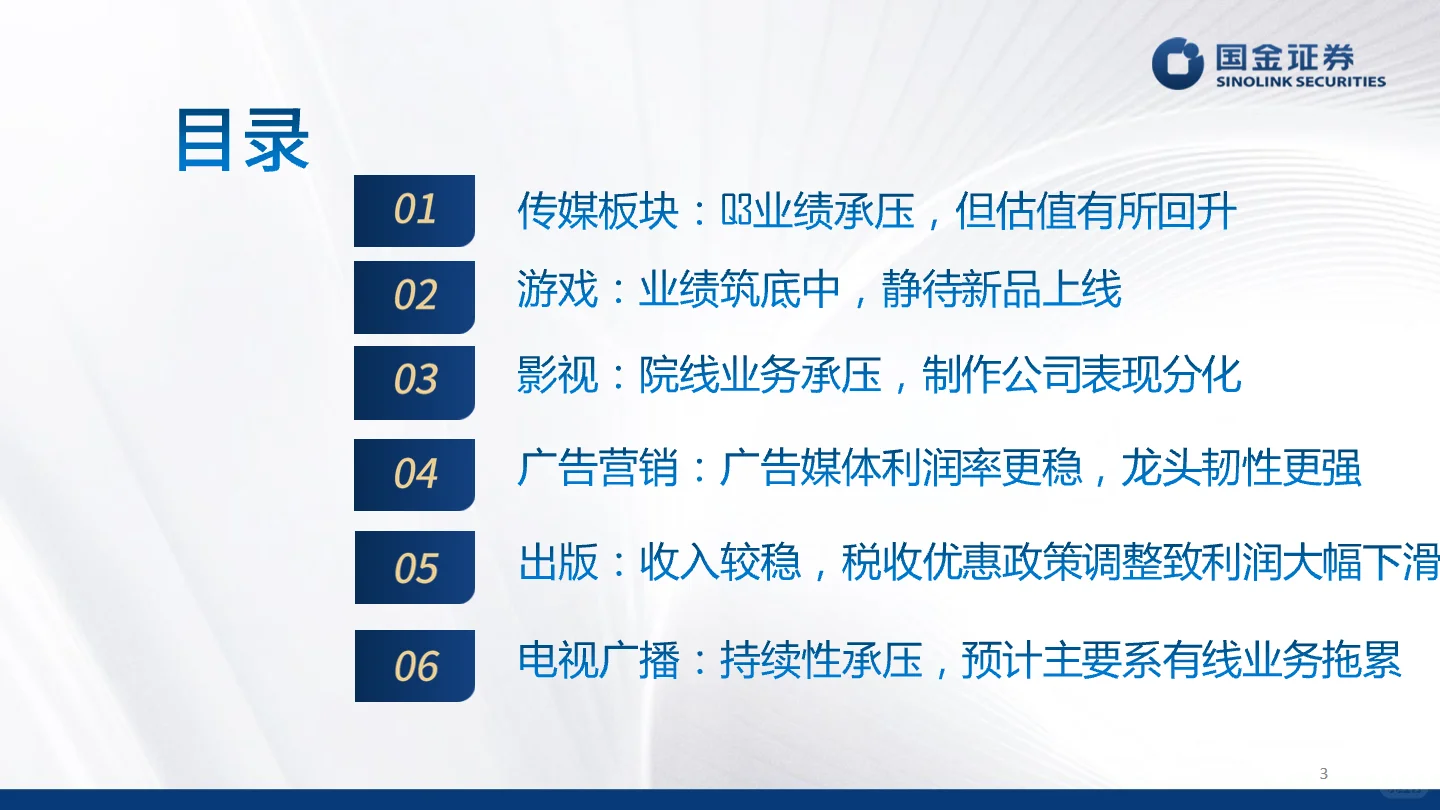 国金证券
SINOLINK SECURITIES

目录

01 传媒板块：Q3业绩承压，但估值有所回升

02 游戏：业绩筑底中，静待新品上线

03 影视：院线业务承压，制作公司表现分化

04 广告营销：广告媒体利润率更稳，龙头韧性更强

05 出版：收入较稳，税收优惠政策调整致利润大幅下滑

06 电视广播：持续性承压，预计主要系有线业务拖累

3